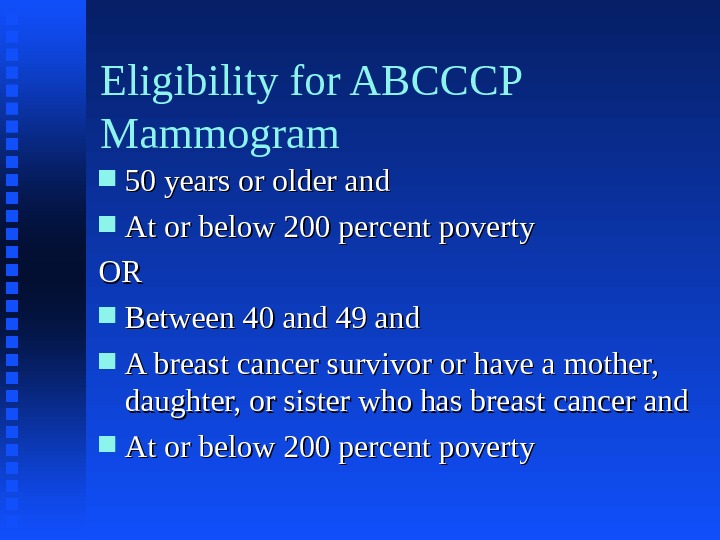 Eligibility for ABCCCP Mammogram

- 50 years or older and
- At or below 200 percent poverty

OR

- Between 40 and 49 and
- A breast cancer survivor or have a mother, daughter, or sister who has breast cancer and
- At or below 200 percent poverty